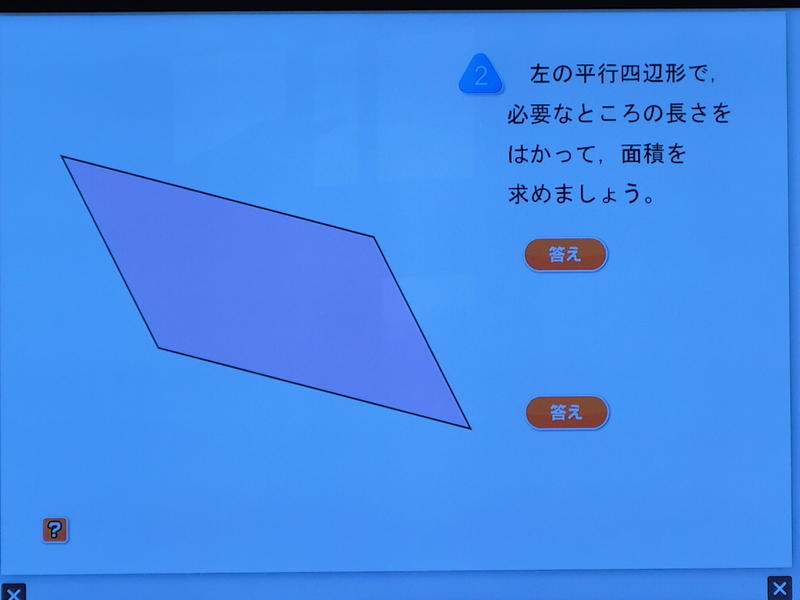 2 左の平行四辺形で，必要なところの長さをはかって，面積を求めましょう。

答え

答え

?